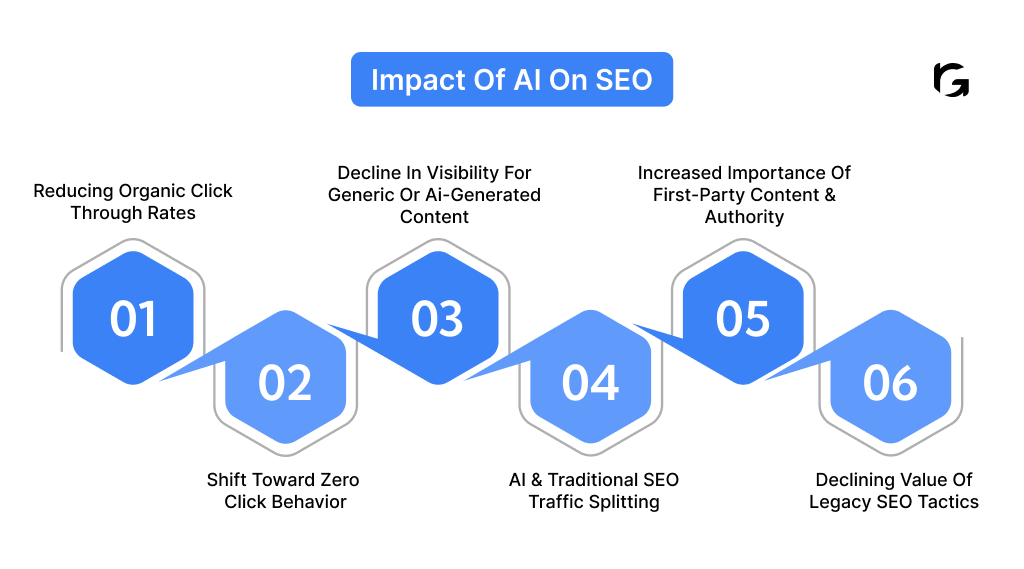 Impact Of AI On SEO

Reducing Organic Click Through Rates

01

02

Shift Toward Zero Click Behavior

Decline In Visibility For Generic Or Ai-Generated Content

03

04

AI & Traditional SEO Traffic Splitting

Increased Importance Of First-Party Content & Authority

05

06

Declining Value Of Legacy SEO Tactics